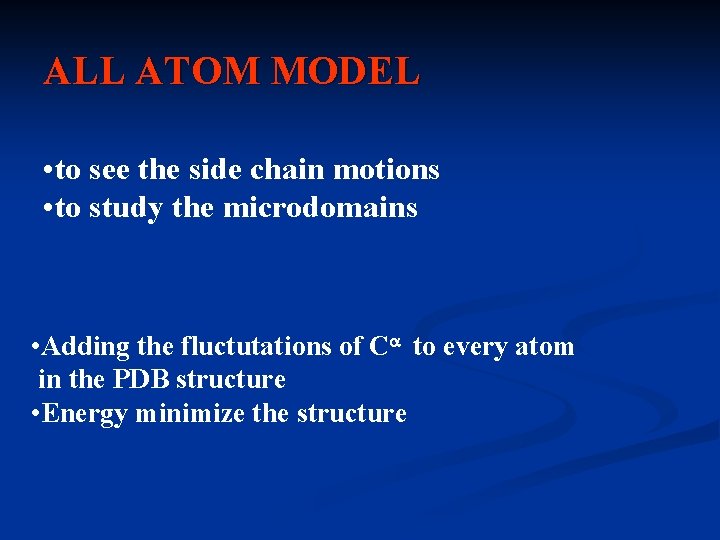 ALL ATOM MODEL

•to see the side chain motions
•to study the microdomains

•Adding the fluctutations of $C^{\alpha}$ to every atom in the PDB structure
•Energy minimize the structure